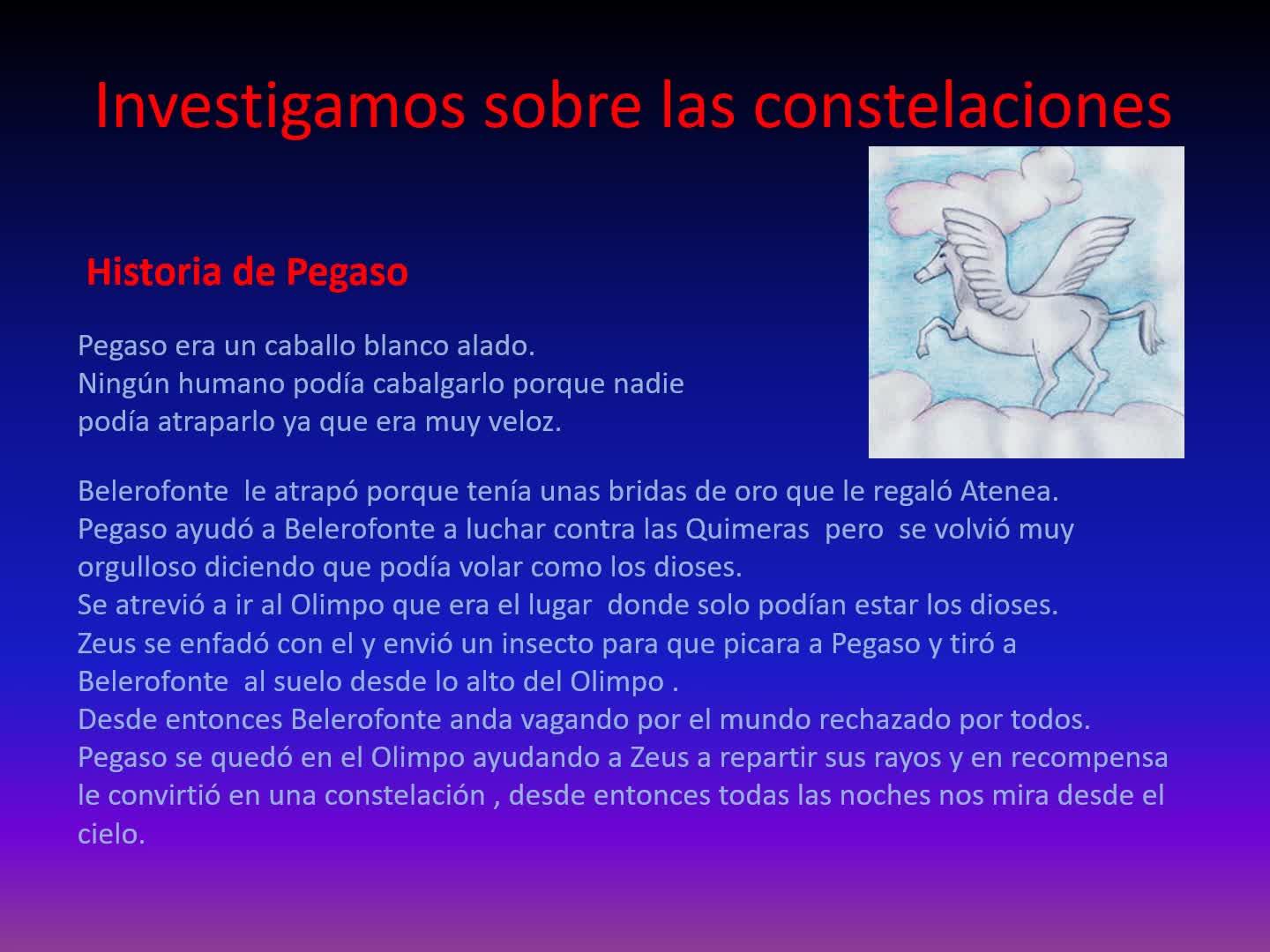 Investigamos sobre las constelaciones

Historia de Pegaso

Pegaso era un caballo blanco alado.
Ningún humano podía cabalgarlo porque nadie podía atraparlo ya que era muy veloz.

Belerofonte le atrapó porque tenía unas bridas de oro que le regaló Atenea.
Pegaso ayudó a Belerofonte a luchar contra las Quimeras pero se volvió muy orgulloso diciendo que podía volar como los dioses.
Se atrevió a ir al Olimpo que era el lugar donde solo podían estar los dioses.
Zeus se enfadó con el y envió un insecto para que picara a Pegaso y tiró a Belerofonte al suelo desde lo alto del Olimpo .
Desde entonces Belerofonte anda vagando por el mundo rechazado por todos.
Pegaso se quedó en el Olimpo ayudando a Zeus a repartir sus rayos y en recompensa le convirtió en una constelación , desde entonces todas las noches nos mira desde el cielo.